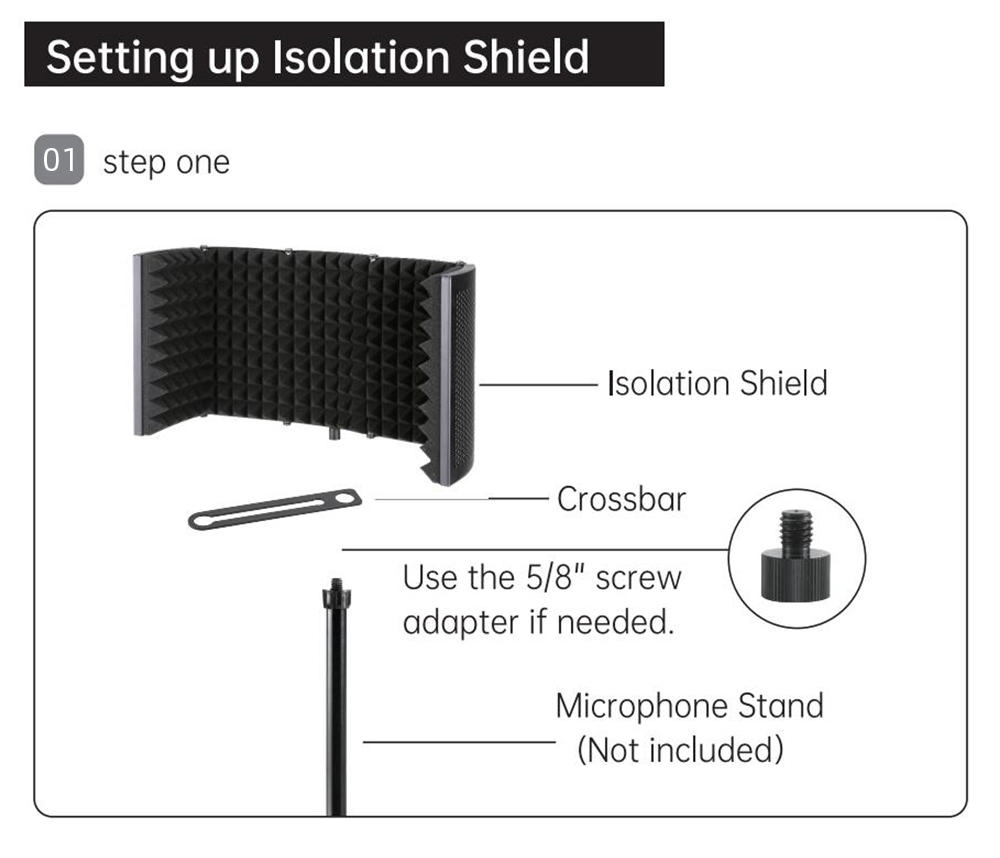 Setting up Isolation Shield

01 step one

Isolation Shield

Crossbar

Use the 5/8" screw adapter if needed.

Microphone Stand (Not included)